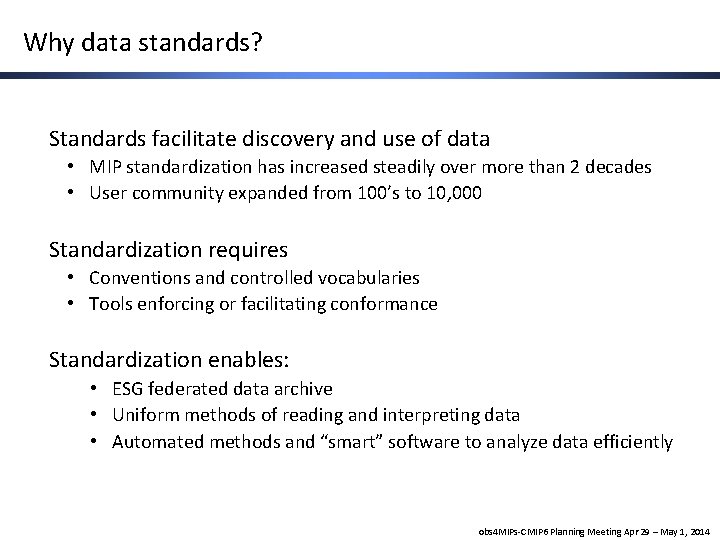 Why data standards?

Standards facilitate discovery and use of data
• MIP standardization has increased steadily over more than 2 decades
• User community expanded from 100's to 10,000

Standardization requires
• Conventions and controlled vocabularies
• Tools enforcing or facilitating conformance

Standardization enables:
• ESG federated data archive
• Uniform methods of reading and interpreting data
• Automated methods and "smart" software to analyze data efficiently

obs4MIPs-CMIP6 Planning Meeting Apr 29 – May 1, 2014